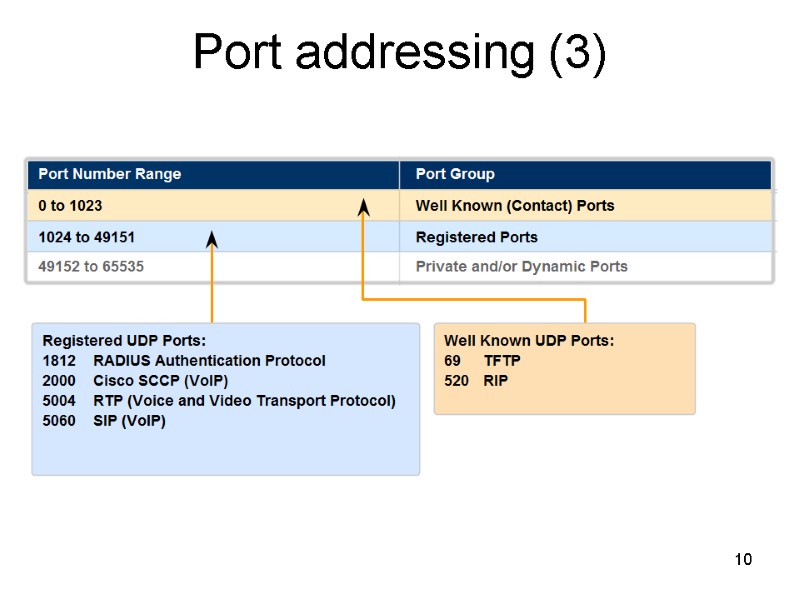 Port addressing (3)

| Port Number Range | Port Group |
|---|---|
| 0 to 1023 | Well Known (Contact) Ports |
| 1024 to 49151 | Registered Ports |
| 49152 to 65535 | Private and/or Dynamic Ports |

Registered UDP Ports:
1812 RADIUS Authentication Protocol
2000 Cisco SCCP (VoIP)
5004 RTP (Voice and Video Transport Protocol)
5060 SIP (VoIP)

Well Known UDP Ports:
69 TFTP
520 RIP

10